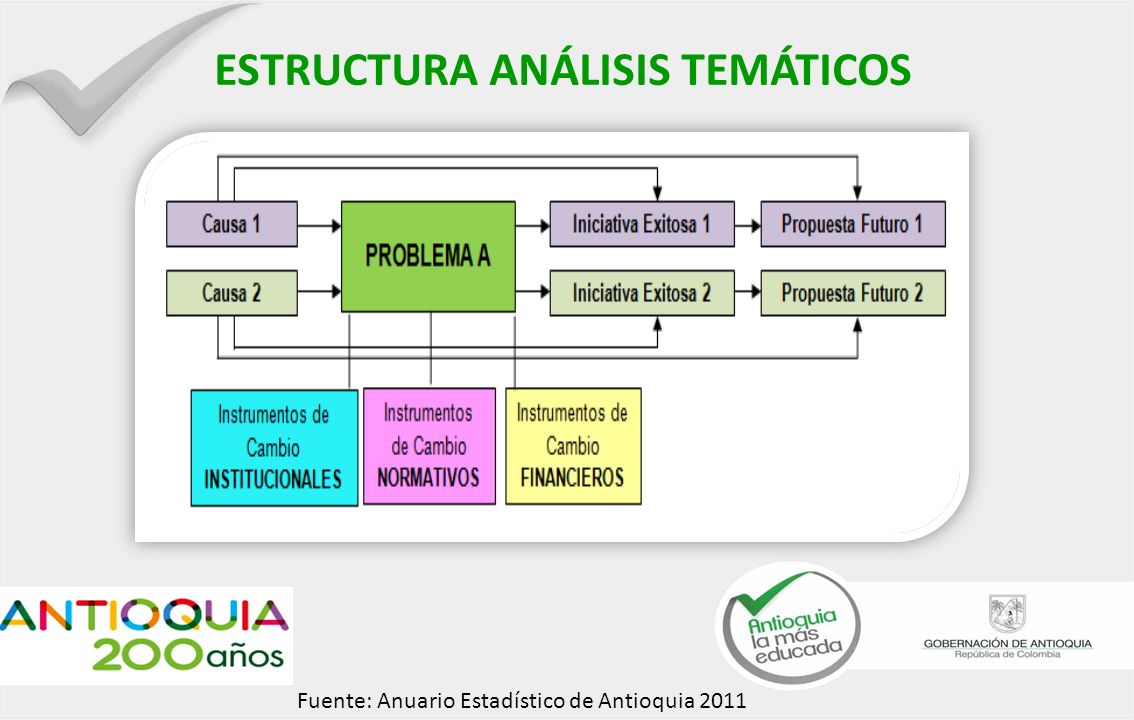 ESTRUCTURA ANÁLISIS TEMÁTICOS

Causa 1

Causa 2

PROBLEMA A

Iniciativa Exitosa 1

Iniciativa Exitosa 2

Propuesta Futuro 1

Propuesta Futuro 2

Instrumentos de Cambio INSTITUCIONALES

Instrumentos de Cambio NORMATIVOS

Instrumentos de Cambio FINANCIEROS

ANTIOQUIA 200 años

Antioquia la más educada

GOBERNACIÓN DE ANTIOQUIA
República de Colombia

Fuente: Anuario Estadístico de Antioquia 2011